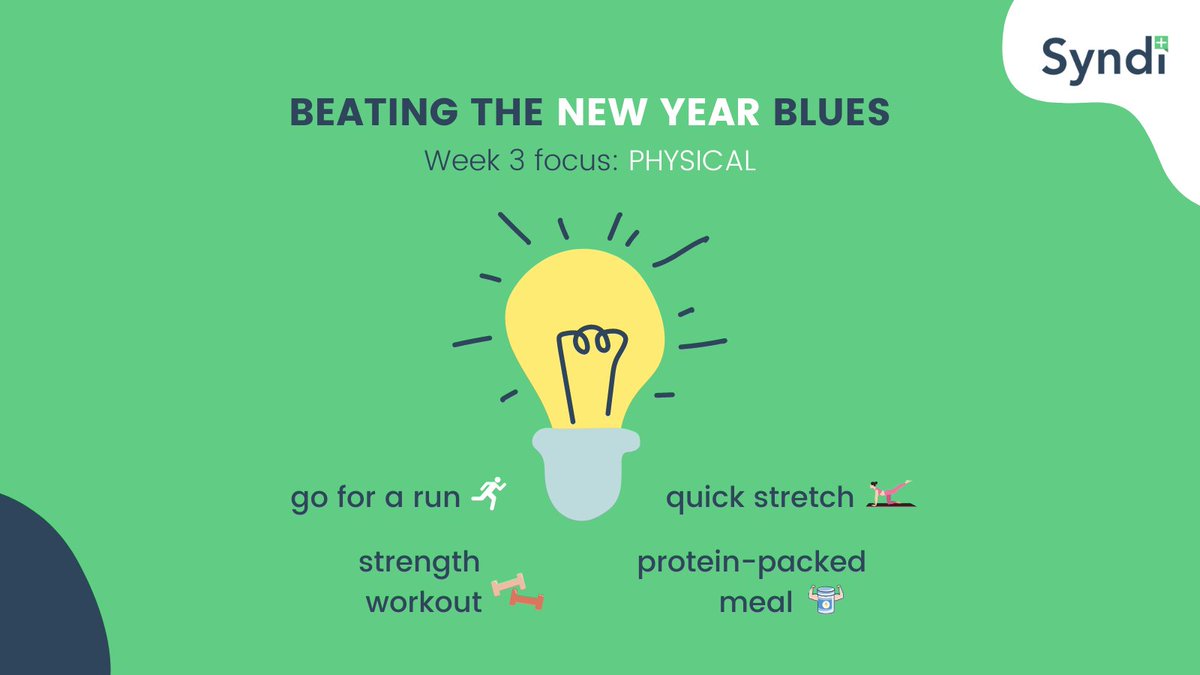 Syndi

BEATING THE NEW YEAR BLUES

Week 3 focus: PHYSICAL

go for a run

quick stretch

strength workout

protein-packed meal